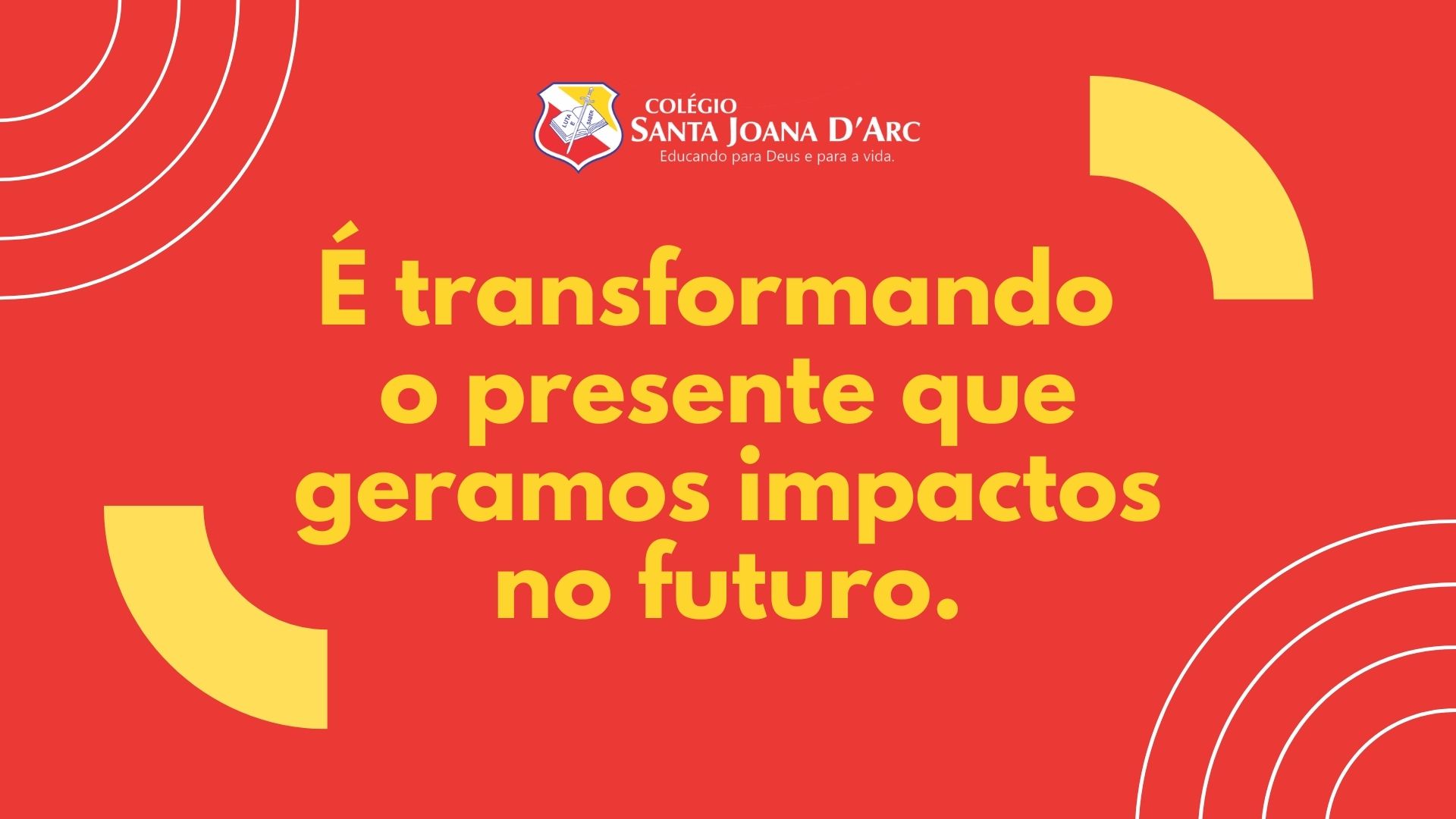 LUTA E SABER

COLÉGIO
SANTA JOANA D'ARC
Educando para Deus e para a vida.

É transformando o presente que geramos impactos no futuro.